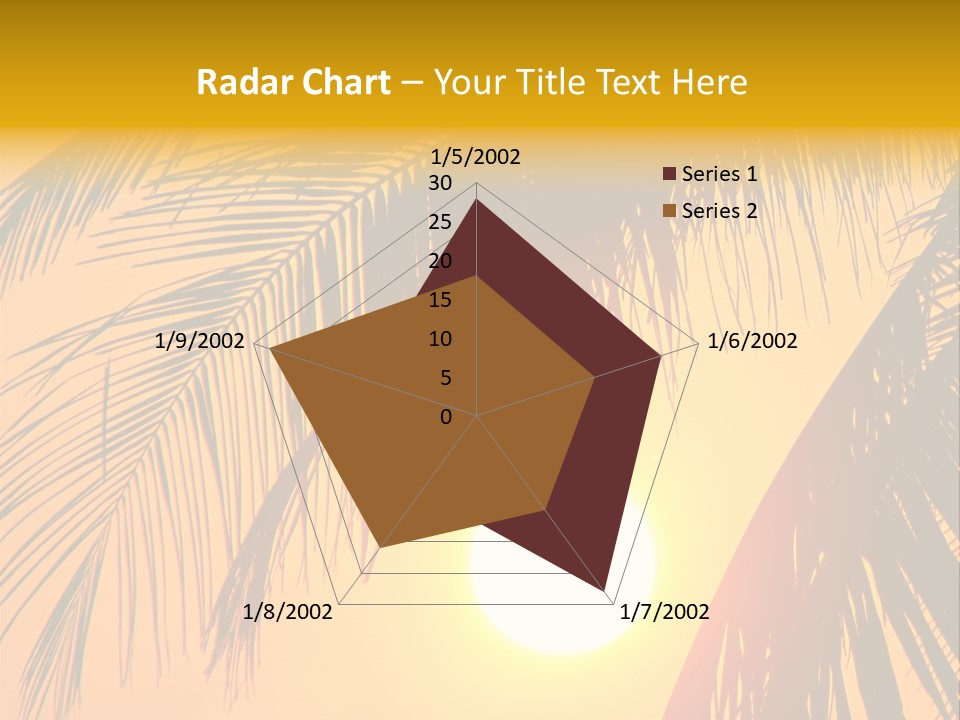 Radar Chart – Your Title Text Here

1/5/2002
30
25
20
15
10
5
0
1/6/2002
1/7/2002
1/8/2002
1/9/2002

Series 1
Series 2